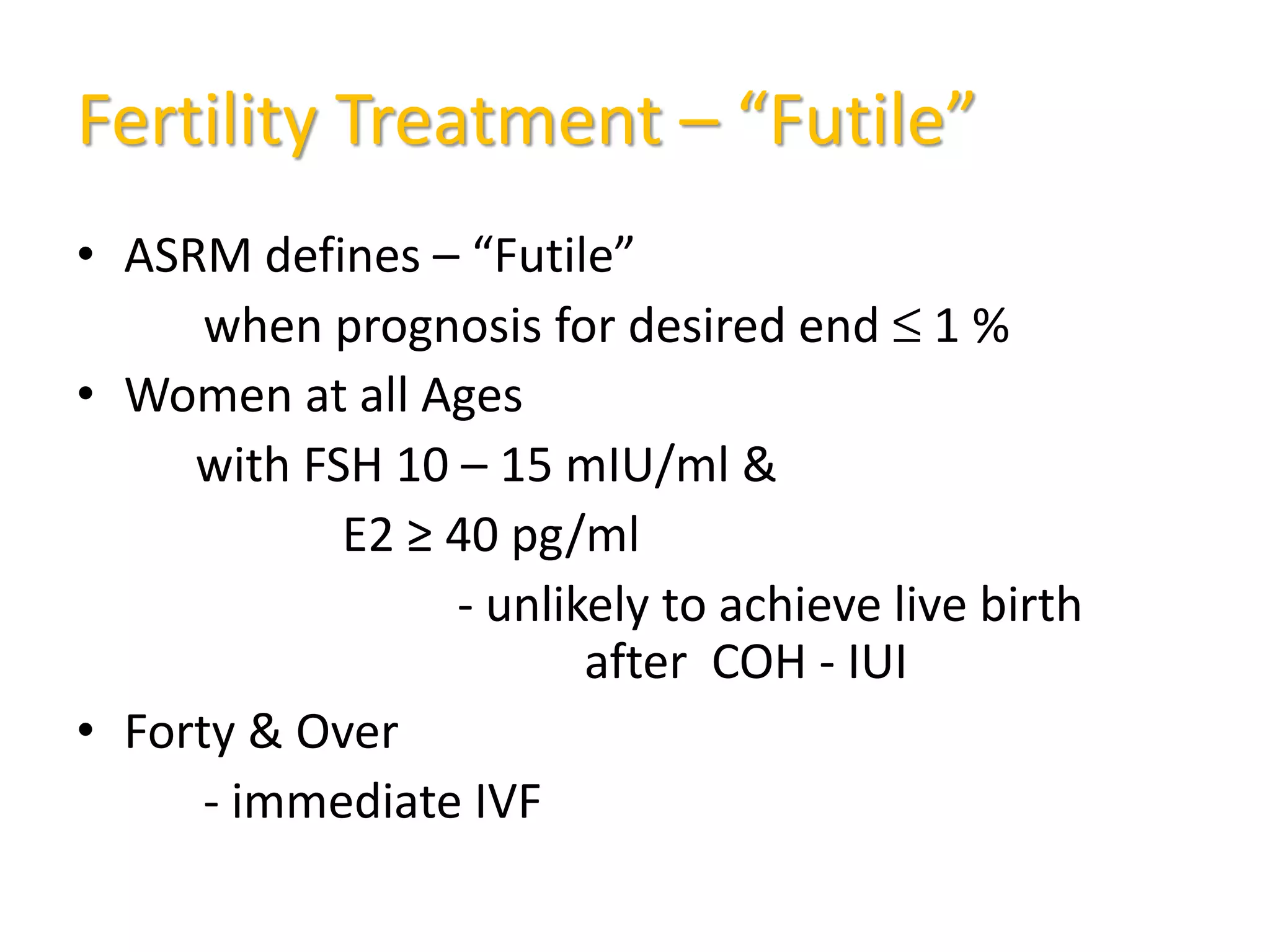 Fertility Treatment – “Futile”

• ASRM defines – “Futile”

when prognosis for desired end ≤ 1 %

• Women at all Ages

with FSH 10 – 15 mIU/ml &

E2 ≥ 40 pg/ml

- unlikely to achieve live birth after COH - IUI

• Forty & Over

- immediate IVF